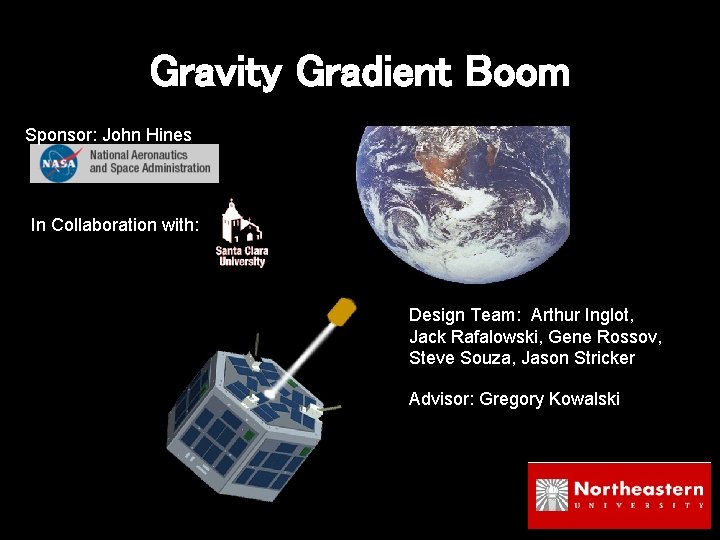 Gravity Gradient Boom

Sponsor: John Hines

NASA National Aeronautics and Space Administration

In Collaboration with:

Santa Clara University

Design Team: Arthur Inglot, Jack Rafalowski, Gene Rossov, Steve Souza, Jason Stricker

Advisor: Gregory Kowalski

Northeastern UNIVERSITY